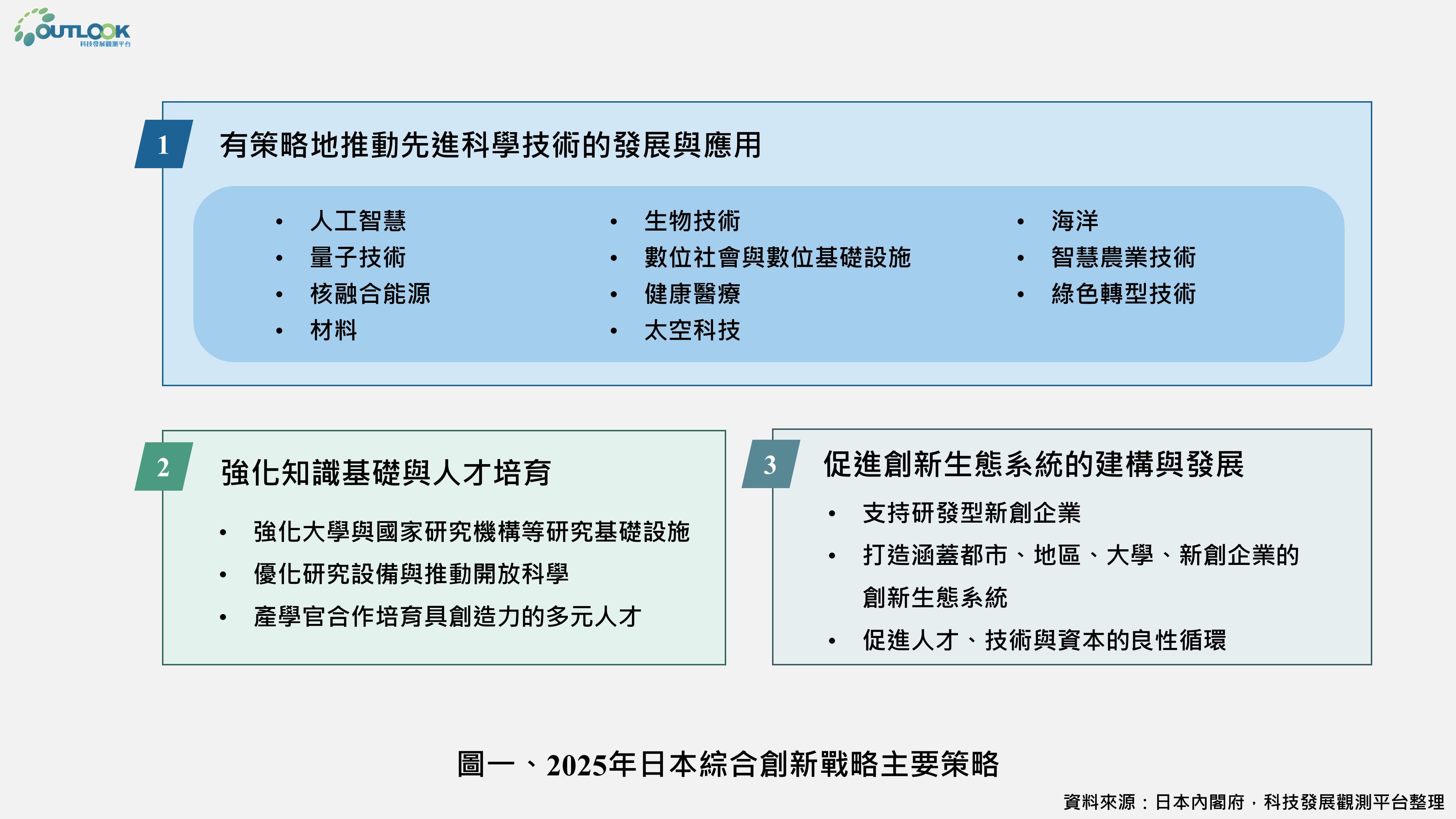 OUTLOOK
科技發展觀測平台

1 有策略地推動先進科學技術的發展與應用

• 人工智慧
• 量子技術
• 核融合能源
• 材料

• 生物技術
• 數位社會與數位基礎設施
• 健康醫療
• 太空科技

• 海洋
• 智慧農業技術
• 綠色轉型技術

2 強化知識基礎與人才培育

• 強化大學與國家研究機構等研究基礎設施
• 優化研究設備與推動開放科學
• 產學官合作培育具創造力的多元人才

3 促進創新生態系統的建構與發展

• 支持研發型新創企業
• 打造涵蓋都市、地區、大學、新創企業的創新生態系統
• 促進人才、技術與資本的良性循環

圖一、2025年日本綜合創新戰略主要策略

資料來源：日本內閣府，科技發展觀測平台整理